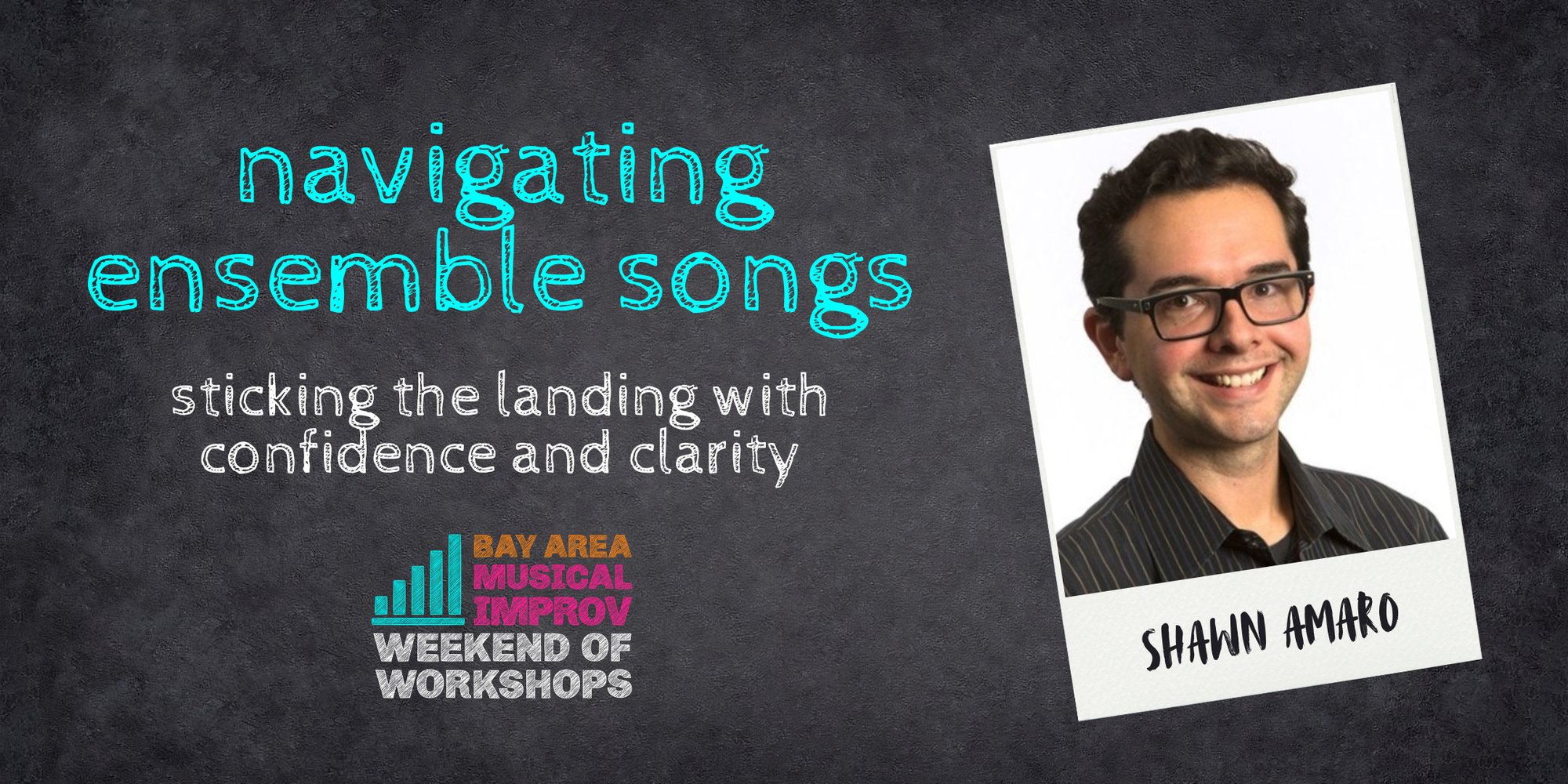 navigating ensemble songs

sticking the landing with confidence and clarity

BAY AREA
MUSICAL
IMPROV
WEEKEND OF
WORKSHOPS

SHAWN AMARO